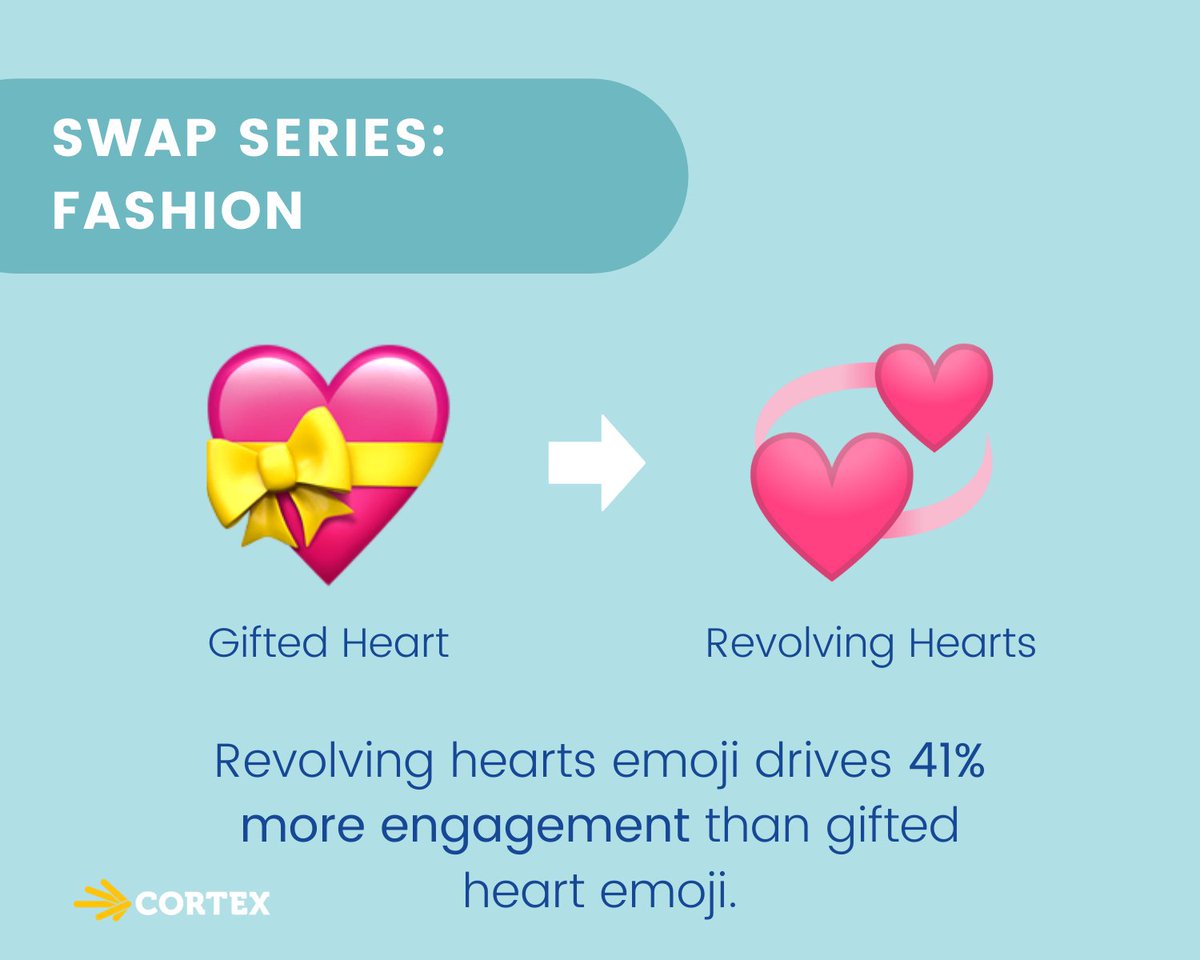 SWAP SERIES: FASHION

Gifted Heart

Revolving Hearts

Revolving hearts emoji drives 41% more engagement than gifted heart emoji.

CORTEX